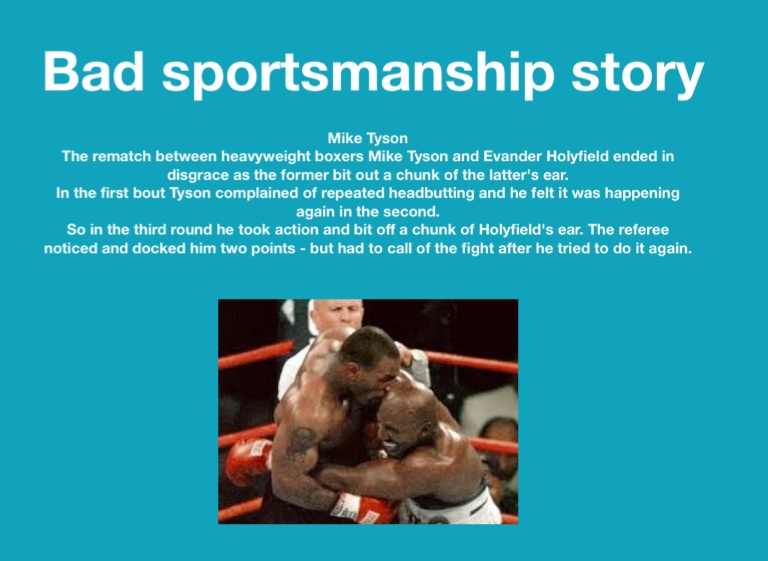 Bad sportsmanship story

Mike Tyson
The rematch between heavyweight boxers Mike Tyson and Evander Holyfield ended in disgrace as the former bit out a chunk of the latter's ear.
In the first bout Tyson complained of repeated headbutting and he felt it was happening again in the second.
So in the third round he took action and bit off a chunk of Holyfield's ear. The referee noticed and docked him two points - but had to call of the fight after he tried to do it again.